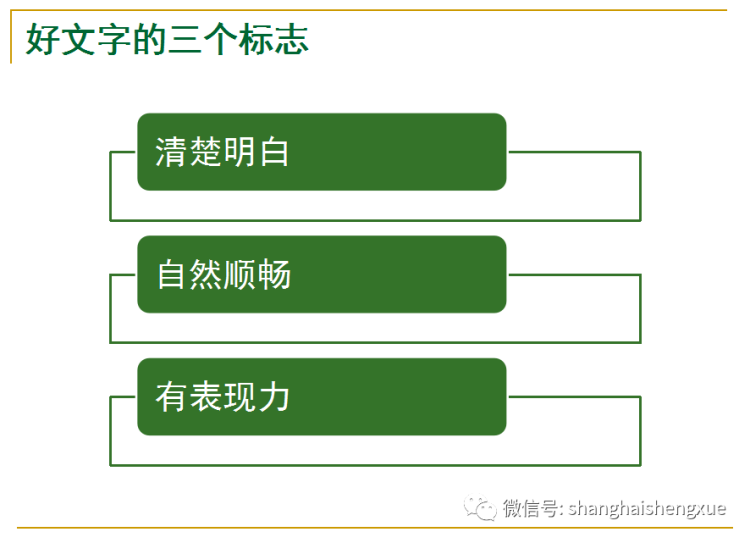 好文字的三个标志

清楚明白

自然顺畅

有表现力

微信号: shanghaishengxue